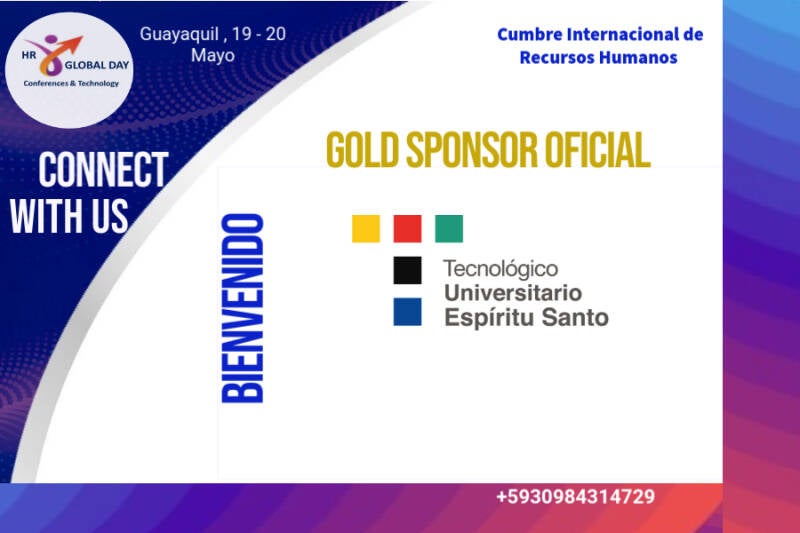 HR GLOBAL DAY
Conferences & Technology

Guayaquil , 19 - 20 Mayo

Cumbre Internacional de Recursos Humanos

CONNECT WITH US

GOLD SPONSOR OFICIAL

BIENVENIDO

Tecnológico
Universitario
Espíritu Santo

+5930984314729